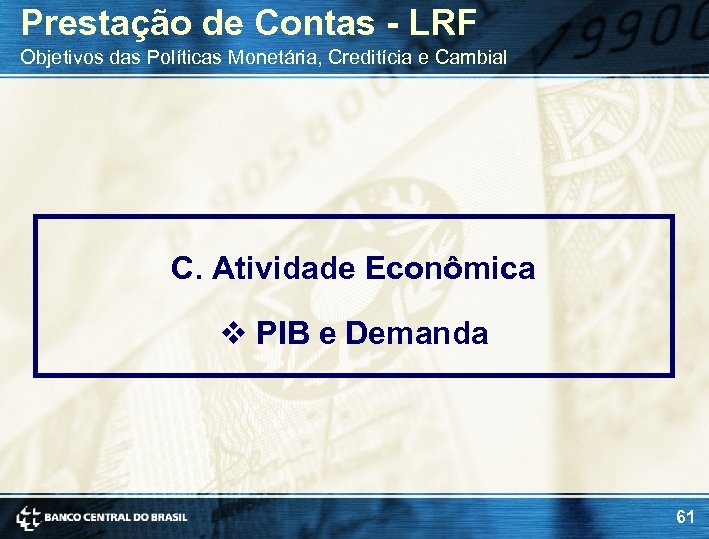 Prestação de Contas - LRF
Objetivos das Políticas Monetária, Creditícia e Cambial

C. Atividade Econômica

❖ PIB e Demanda

BANCO CENTRAL DO BRASIL

61